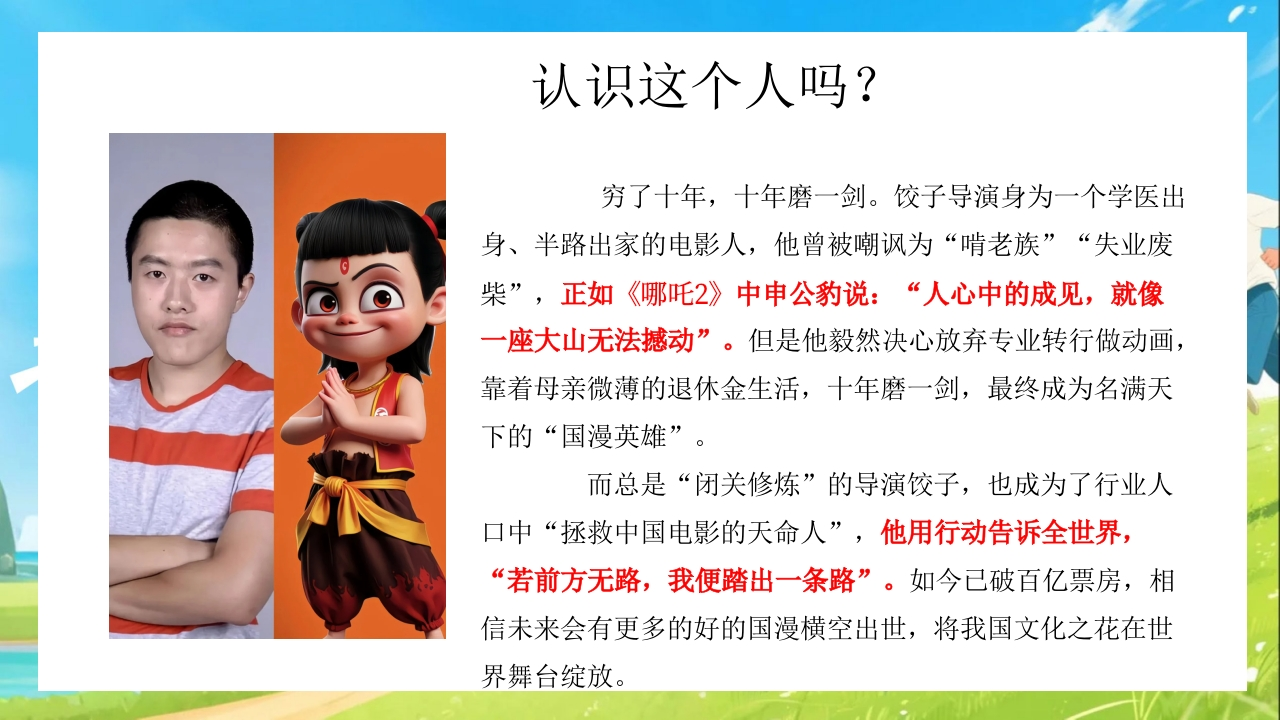 认识这个人吗？

穷了十年，十年磨一剑。饺子导演身为一个学医出身、半路出家的电影人，他曾被嘲讽为“啃老族”“失业废柴”，正如《哪吒2》中申公豹说：“人心中的成见，就像一座大山无法撼动”。但是他毅然决心放弃专业转行做动画，靠着母亲微薄的退休金生活，十年磨一剑，最终成为名满天下的“国漫英雄”。

而总是“闭关修炼”的导演饺子，也成为了行业人口中“拯救中国电影的天命人”，他用行动告诉全世界，“若前方无路，我便踏出一条路”。如今已破百亿票房，相信未来会有更多的好的国漫横空出世，将我国文化之花在世界舞台绽放。